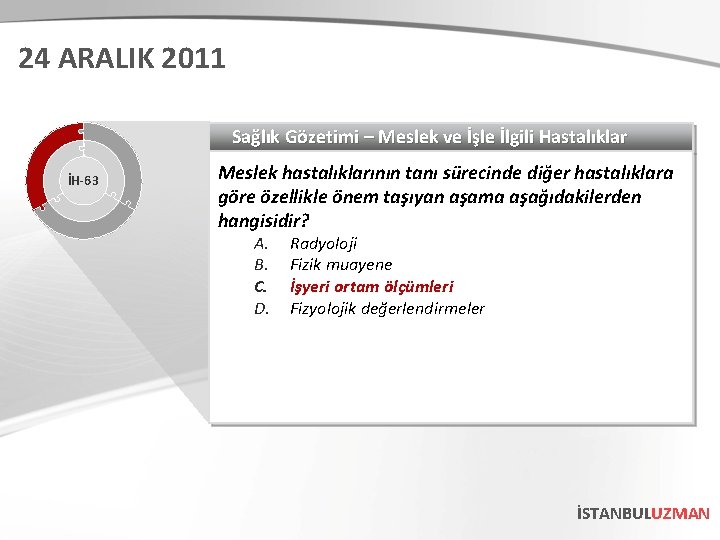 24 ARALIK 2011

İH-63

Sağlık Gözetimi – Meslek ve İşle İlgili Hastalıklar

Meslek hastalıklarının tanı sürecinde diğer hastalıklara göre özellikle önem taşıyan aşama aşağıdakilerden hangisidir?

A. Radyoloji
B. Fizik muayene
C. İşyeri ortam ölçümleri
D. Fizyolojik değerlendirmeler

İSTANBULUZMAN